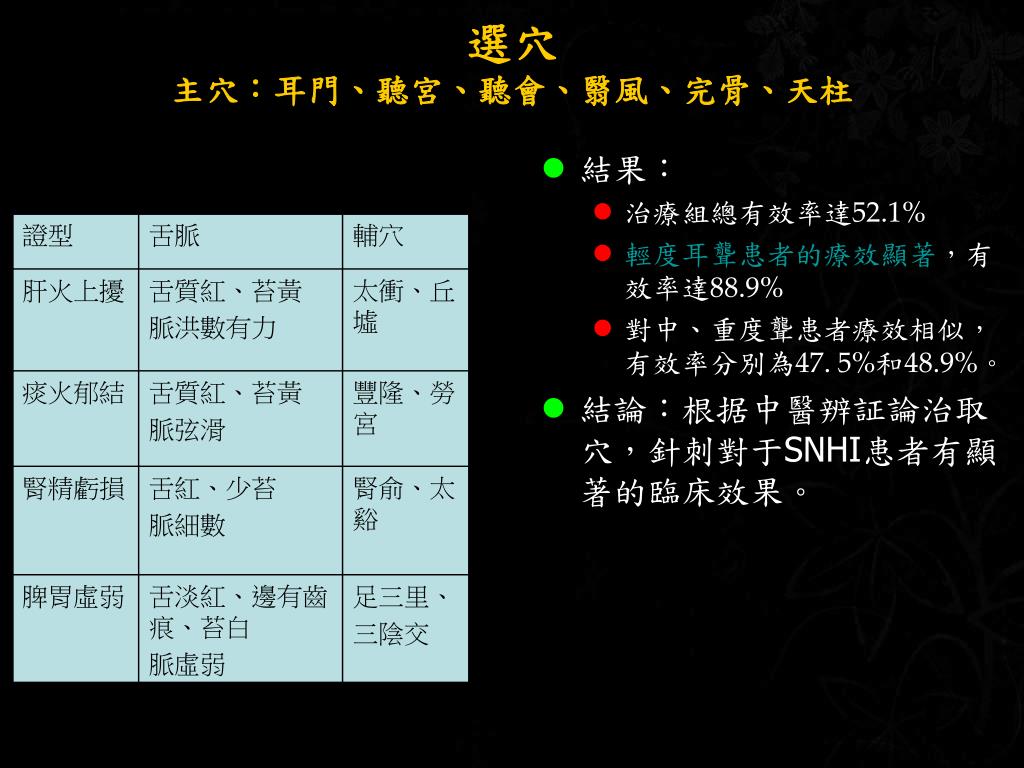 選穴
主穴：耳門、聽宮、聽會、翳風、完骨、天柱

| 證型 | 舌脈 | 輔穴 |
|---|---|---|
| 肝火上擾 | 舌質紅、苔黃 脈洪數有力 | 太衝、丘墟 |
| 痰火郁結 | 舌質紅、苔黃 脈弦滑 | 豐隆、勞宮 |
| 腎精虧損 | 舌紅、少苔 脈細數 | 腎俞、太谿 |
| 脾胃虛弱 | 舌淡紅、邊有齒痕、苔白 脈虛弱 | 足三里、三陰交 |

結果：
治療組總有效率達52.1%
輕度耳聾患者的療效顯著，有效率達88.9%
對中、重度聾患者療效相似，有效率分別為47. 5%和48.9%。

結論：根据中醫辨証論治取穴，針刺對于SNHI患者有顯著的臨床效果。